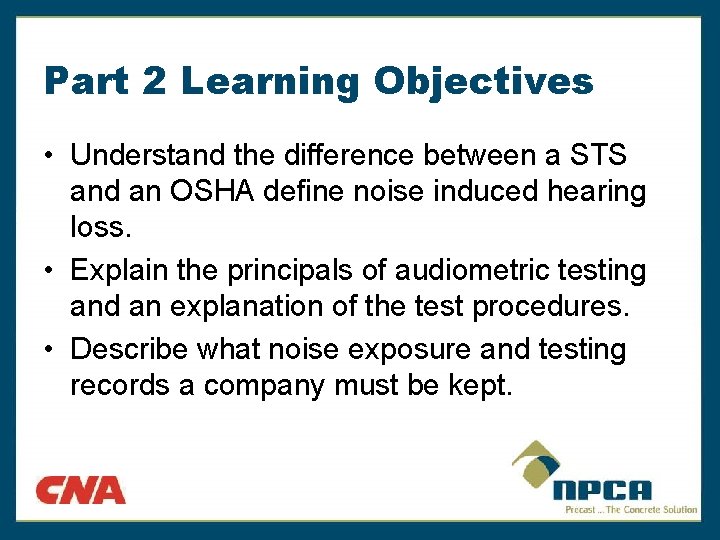 Part 2 Learning Objectives

• Understand the difference between a STS and an OSHA define noise induced hearing loss.

• Explain the principals of audiometric testing and an explanation of the test procedures.

• Describe what noise exposure and testing records a company must be kept.

CNA

NPCA
Precast ... The Concrete Solution